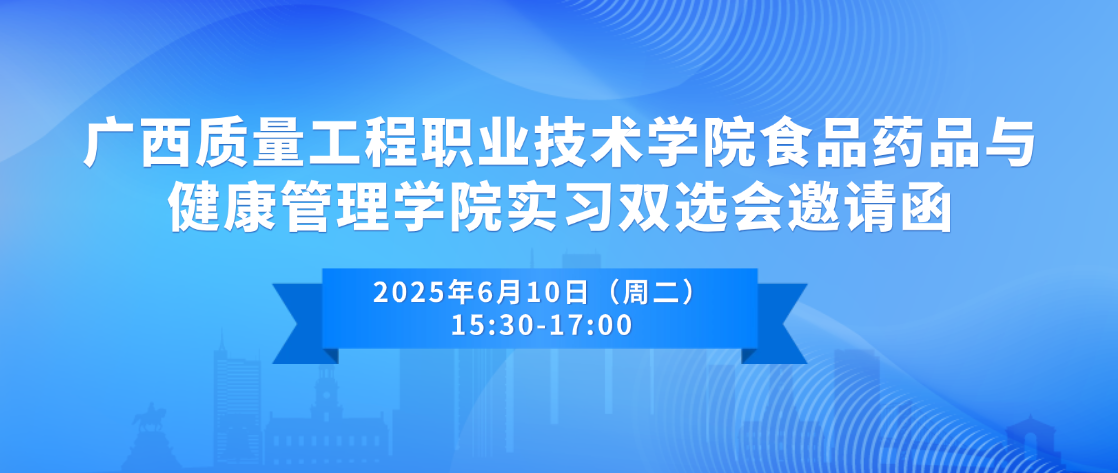 广西质量工程职业技术学院食品药品与健康管理学院实习双选会邀请函

2025年6月10日（周二）
15:30-17:00